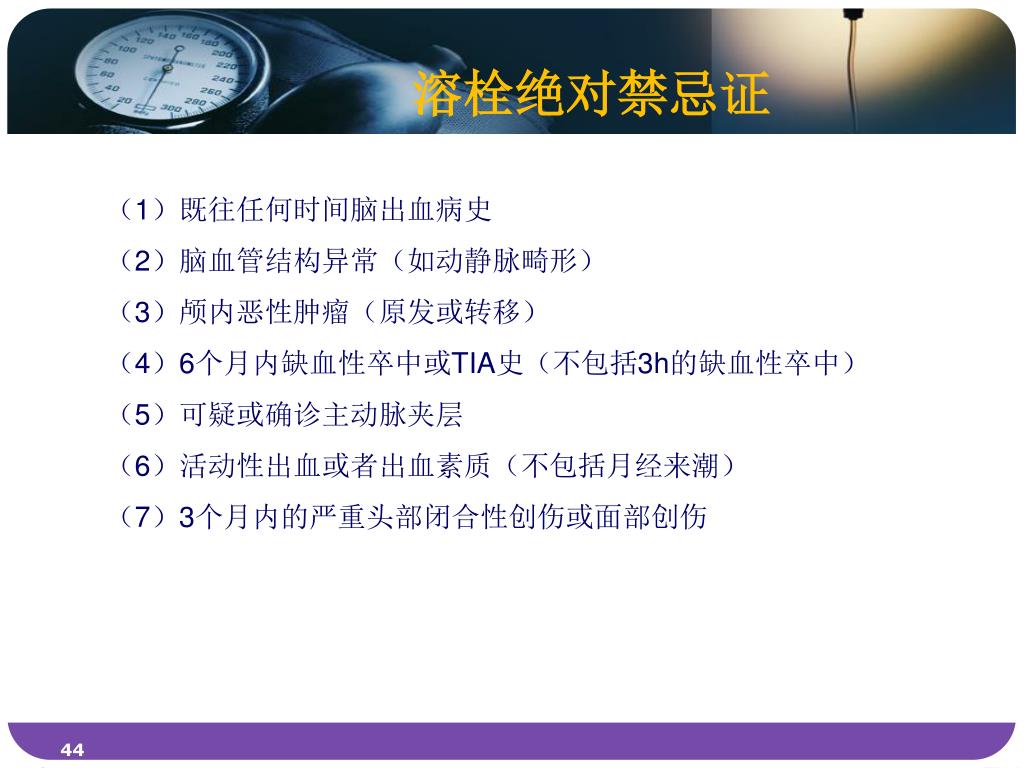 溶栓绝对禁忌证

（1）既往任何时间脑出血病史

（2）脑血管结构异常（如动静脉畸形）

（3）颅内恶性肿瘤（原发或转移）

（4）6个月内缺血性卒中或TIA史（不包括3h的缺血性卒中）

（5）可疑或确诊主动脉夹层

（6）活动性出血或者出血素质（不包括月经来潮）

（7）3个月内的严重头部闭合性创伤或面部创伤

44